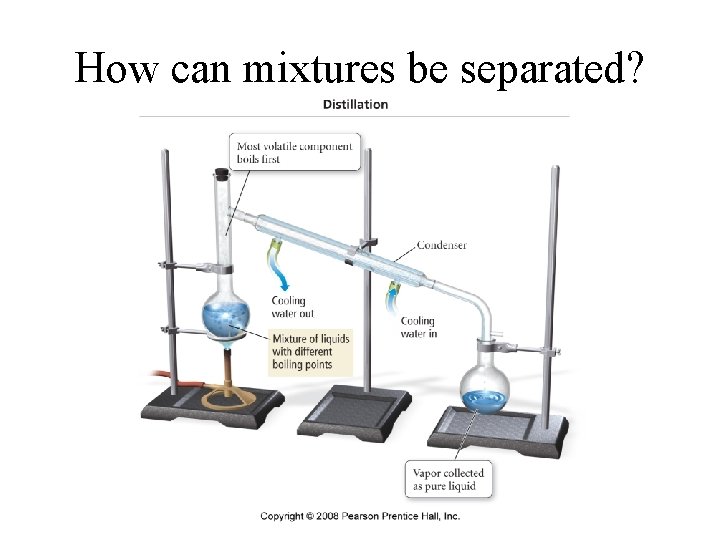 How can mixtures be separated?

Distillation

Most volatile component boils first

Condenser

Cooling water out

Cooling water in

Mixture of liquids with different boiling points

Vapor collected as pure liquid

Copyright © 2008 Pearson Prentice Hall, Inc.